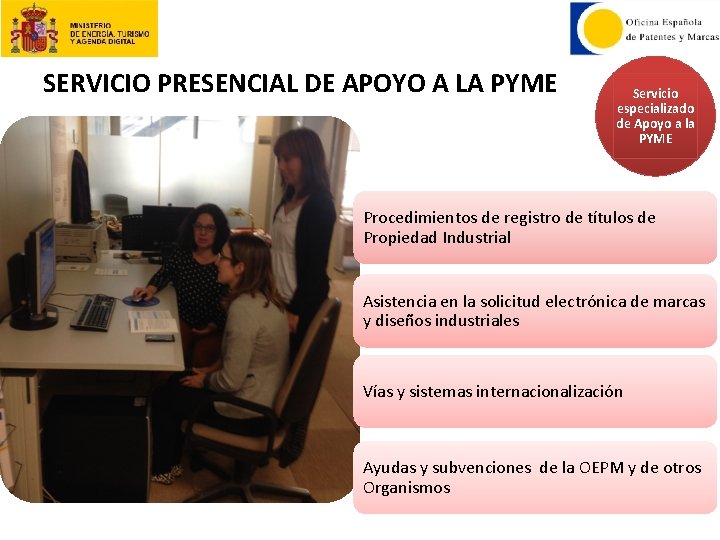 MINISTERIO DE ENERGÍA, TURISMO Y AGENDA DIGITAL

Oficina Española de Patentes y Marcas

SERVICIO PRESENCIAL DE APOYO A LA PYME

Servicio especializado de Apoyo a la PYME

Procedimientos de registro de títulos de Propiedad Industrial

Asistencia en la solicitud electrónica de marcas y diseños industriales

Vías y sistemas internacionalización

Ayudas y subvenciones de la OEPM y de otros Organismos